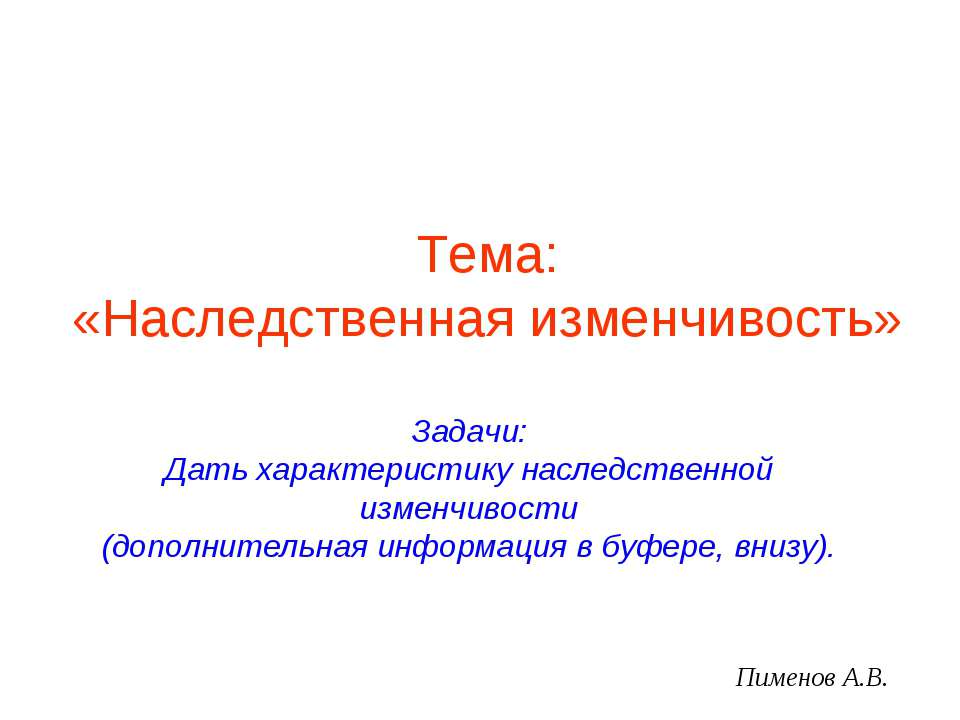 Тема:
«Наследственная изменчивость»

Задачи:
Дать характеристику наследственной изменчивости
(дополнительная информация в буфере, внизу).

Пименов А.В.